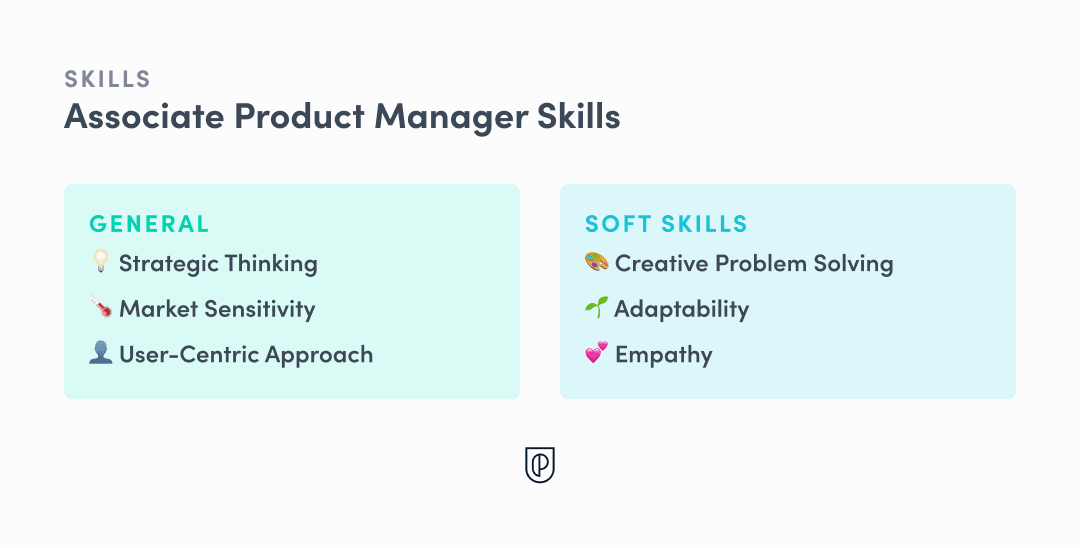 SKILLS
Associate Product Manager Skills

GENERAL
💡 Strategic Thinking
🌡️ Market Sensitivity
👤 User-Centric Approach

SOFT SKILLS
🎨 Creative Problem Solving
🌱 Adaptability
💕 Empathy